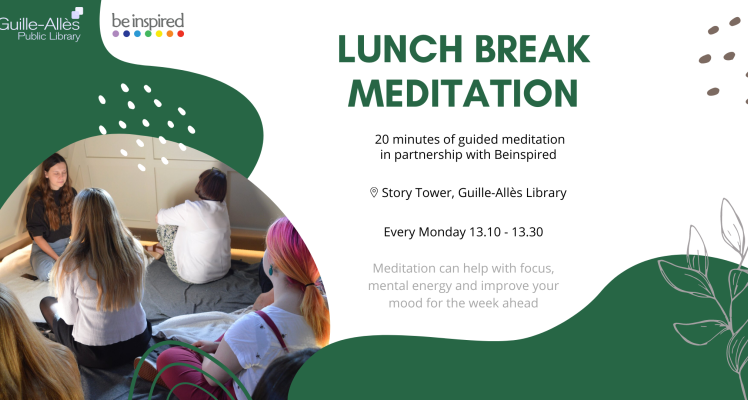 Guille-Allès
Public Library

be inspired

LUNCH BREAK MEDITATION

20 minutes of guided meditation in partnership with Beinspired

Story Tower, Guille-Allès Library

Every Monday 13.10 - 13.30

Meditation can help with focus, mental energy and improve your mood for the week ahead